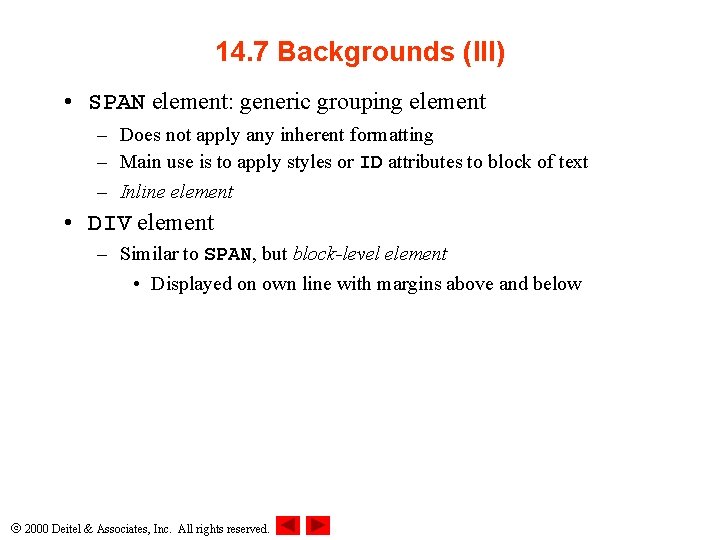 14.7 Backgrounds (III)

• SPAN element: generic grouping element
 – Does not apply any inherent formatting
 – Main use is to apply styles or ID attributes to block of text
 – Inline element

• DIV element
 – Similar to SPAN, but block-level element
 • Displayed on own line with margins above and below

© 2000 Deitel & Associates, Inc. All rights reserved.